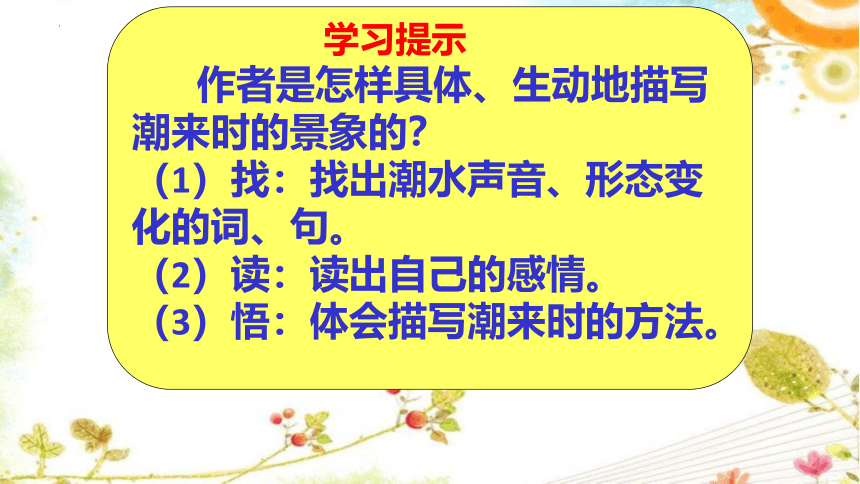 学习提示

作者是怎样具体、生动地描写潮来时的景象的？

（1）找：找出潮水声音、形态变化的词、句。

（2）读：读出自己的感情。

（3）悟：体会描写潮来时的方法。